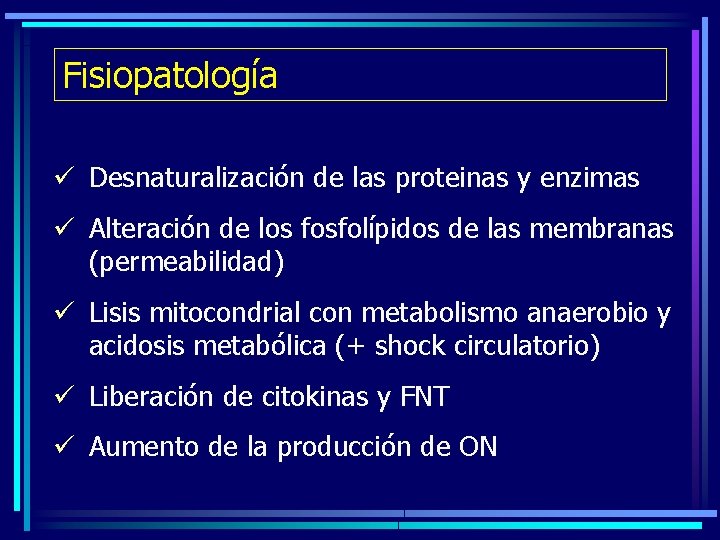 Fisiopatología

✓ Desnaturalización de las proteinas y enzimas

✓ Alteración de los fosfolípidos de las membranas (permeabilidad)

✓ Lisis mitocondrial con metabolismo anaerobio y acidosis metabólica (+ shock circulatorio)

✓ Liberación de citokinas y FNT

✓ Aumento de la producción de ON